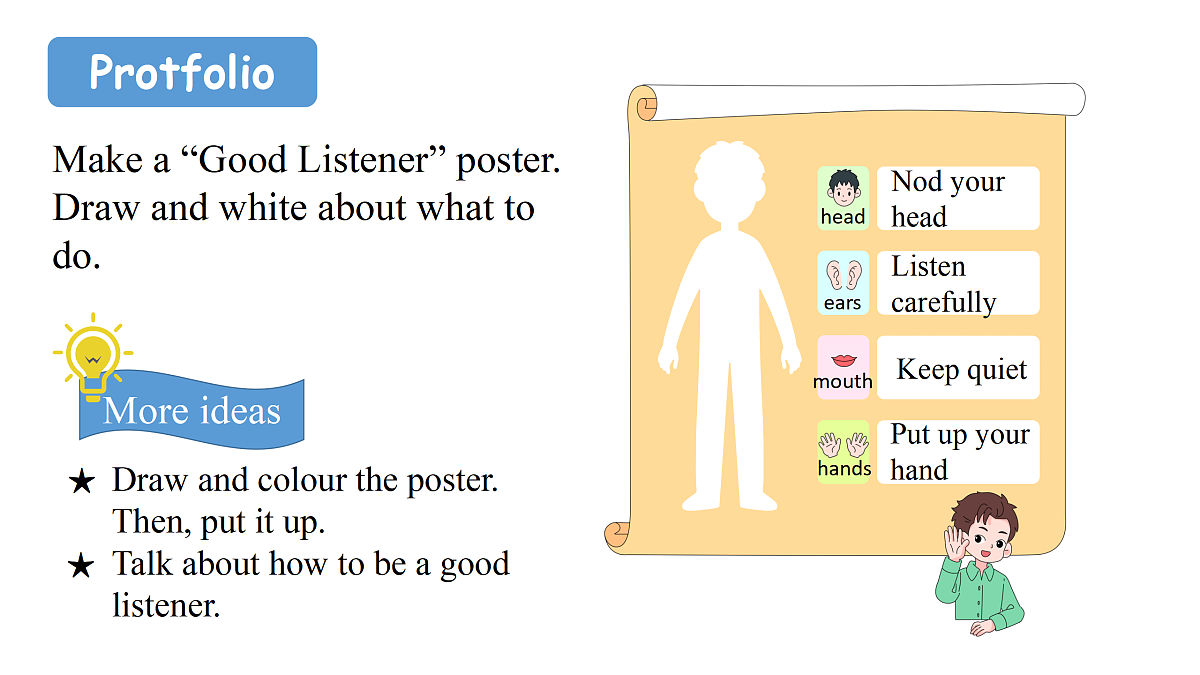 Protfolio

Make a “Good Listener” poster. Draw and white about what to do.

More ideas

★ Draw and colour the poster. Then, put it up.
★ Talk about how to be a good listener.

head
Nod your head

ears
Listen carefully

mouth
Keep quiet

hands
Put up your hand